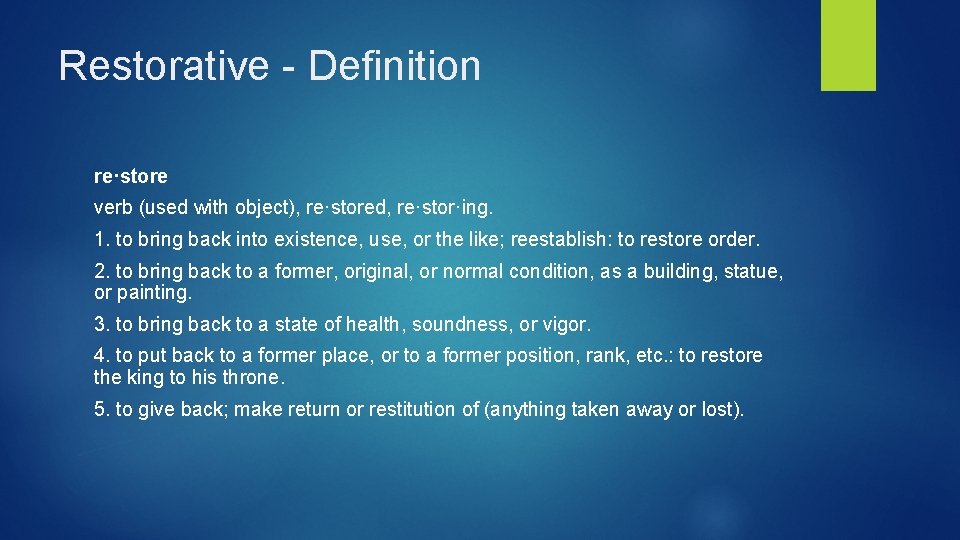 Restorative - Definition

re·store

verb (used with object), re·stored, re·stor·ing.

1. to bring back into existence, use, or the like; reestablish: to restore order.

2. to bring back to a former, original, or normal condition, as a building, statue, or painting.

3. to bring back to a state of health, soundness, or vigor.

4. to put back to a former place, or to a former position, rank, etc.: to restore the king to his throne.

5. to give back; make return or restitution of (anything taken away or lost).